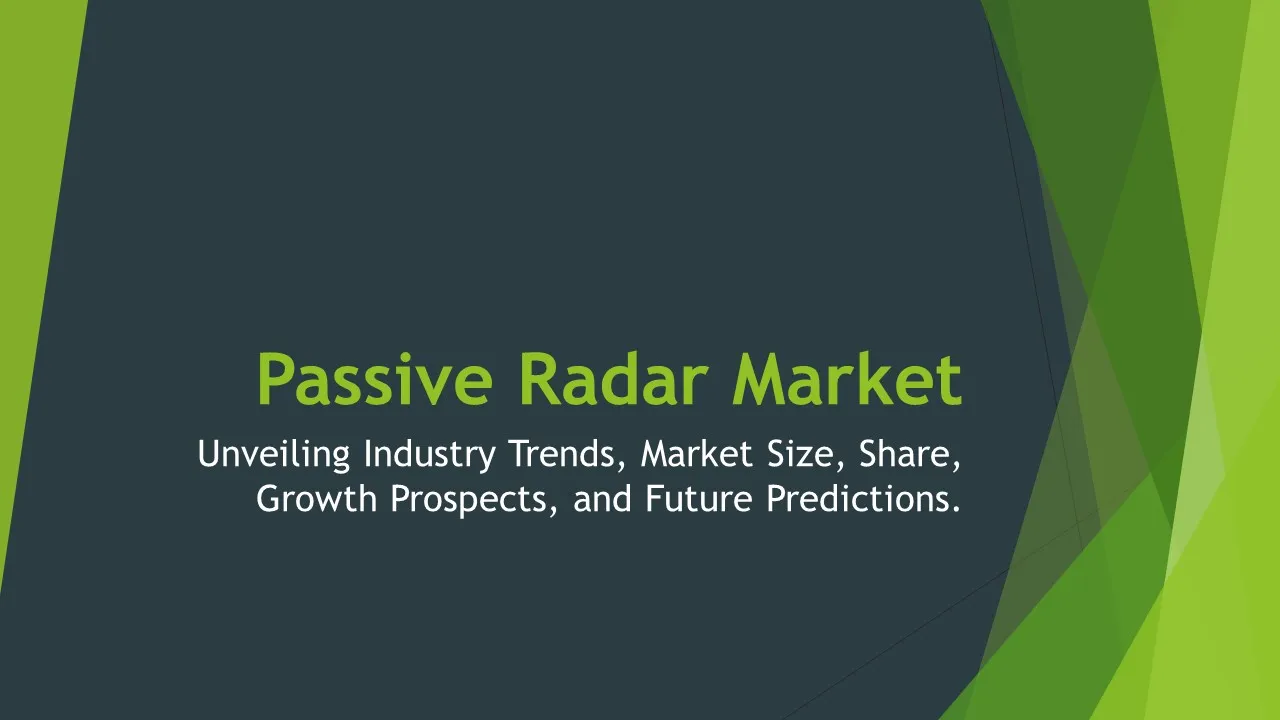 Passive Radar Market

Unveiling Industry Trends, Market Size, Share, Growth Prospects, and Future Predictions.